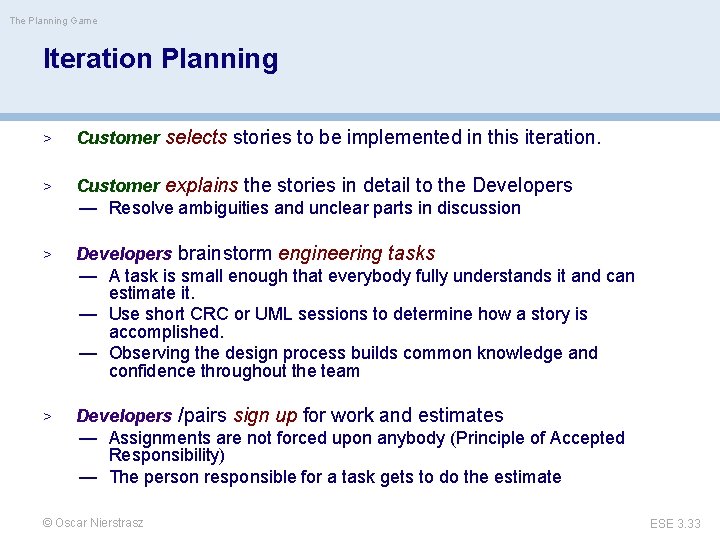 The Planning Game

Iteration Planning

> Customer selects stories to be implemented in this iteration.

> Customer explains the stories in detail to the Developers
— Resolve ambiguities and unclear parts in discussion

> Developers brainstorm engineering tasks
— A task is small enough that everybody fully understands it and can estimate it.
— Use short CRC or UML sessions to determine how a story is accomplished.
— Observing the design process builds common knowledge and confidence throughout the team

> Developers /pairs sign up for work and estimates
— Assignments are not forced upon anybody (Principle of Accepted Responsibility)
— The person responsible for a task gets to do the estimate

© Oscar Nierstrasz

ESE 3.33